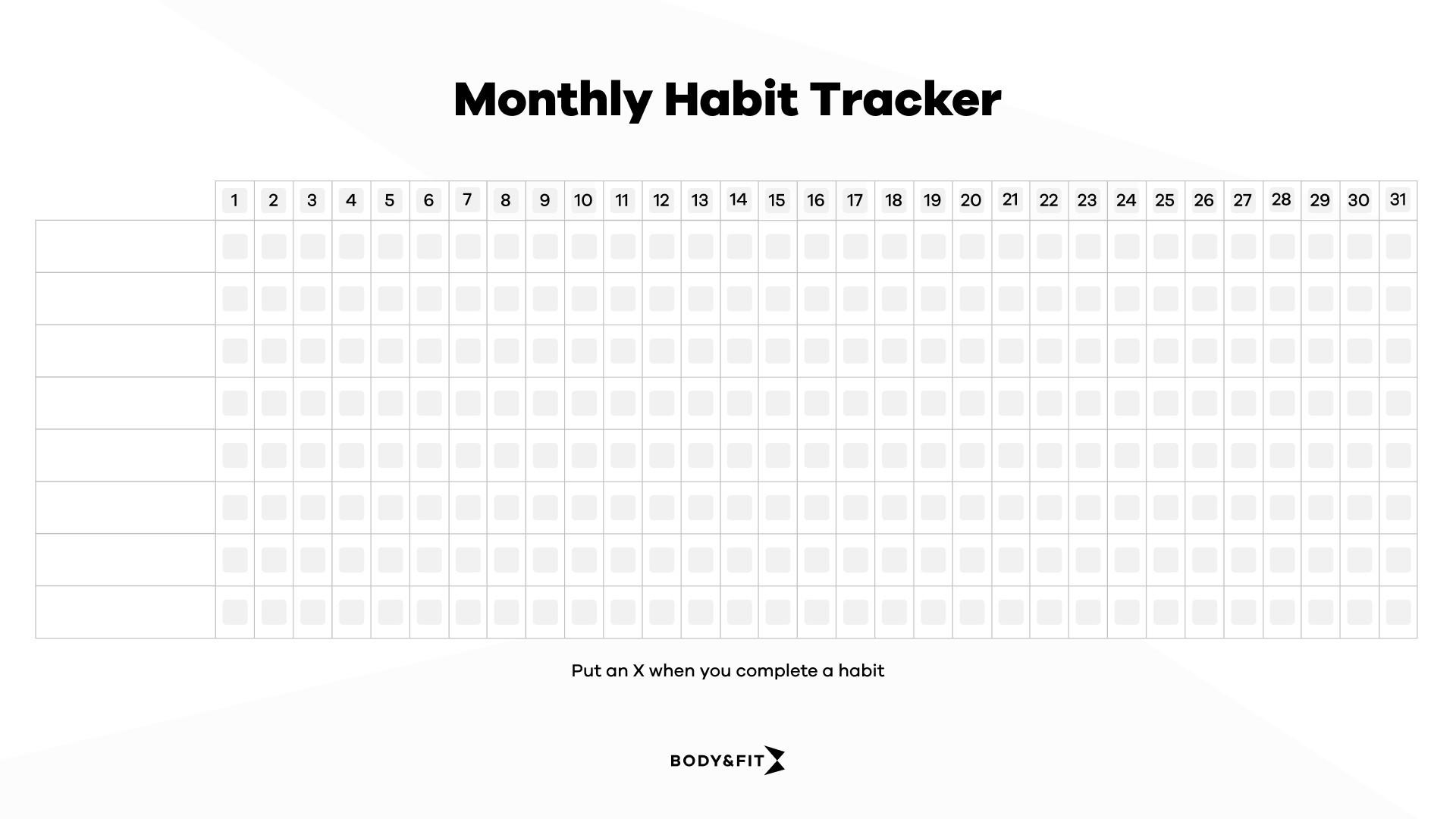 Monthly Habit Tracker

| | 1 | 2 | 3 | 4 | 5 | 6 | 7 | 8 | 9 | 10 | 11 | 12 | 13 | 14 | 15 | 16 | 17 | 18 | 19 | 20 | 21 | 22 | 23 | 24 | 25 | 26 | 27 | 28 | 29 | 30 | 31 |
|---|---|---|---|---|---|---|---|---|---|---|---|---|---|---|---|---|---|---|---|---|---|---|---|---|---|---|---|---|---|---|---|
| | | | | | | | | | | | | | | | | | | | | | | | | | | | | | | | |
| | | | | | | | | | | | | | | | | | | | | | | | | | | | | | | | |
| | | | | | | | | | | | | | | | | | | | | | | | | | | | | | | | |
| | | | | | | | | | | | | | | | | | | | | | | | | | | | | | | | |
| | | | | | | | | | | | | | | | | | | | | | | | | | | | | | | | |
| | | | | | | | | | | | | | | | | | | | | | | | | | | | | | | | |
| | | | | | | | | | | | | | | | | | | | | | | | | | | | | | | | |
| | | | | | | | | | | | | | | | | | | | | | | | | | | | | | | | |

Put an X when you complete a habit

BODY&FIT